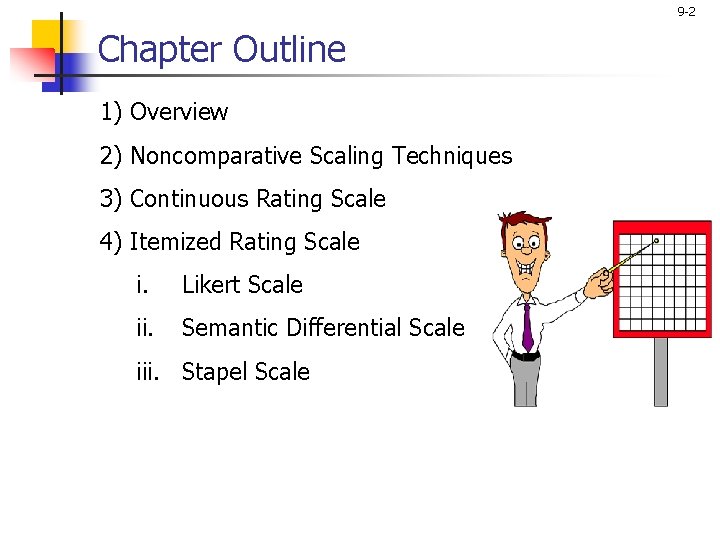 9-2

Chapter Outline

1) Overview

2) Noncomparative Scaling Techniques

3) Continuous Rating Scale

4) Itemized Rating Scale

i. Likert Scale

ii. Semantic Differential Scale

iii. Stapel Scale